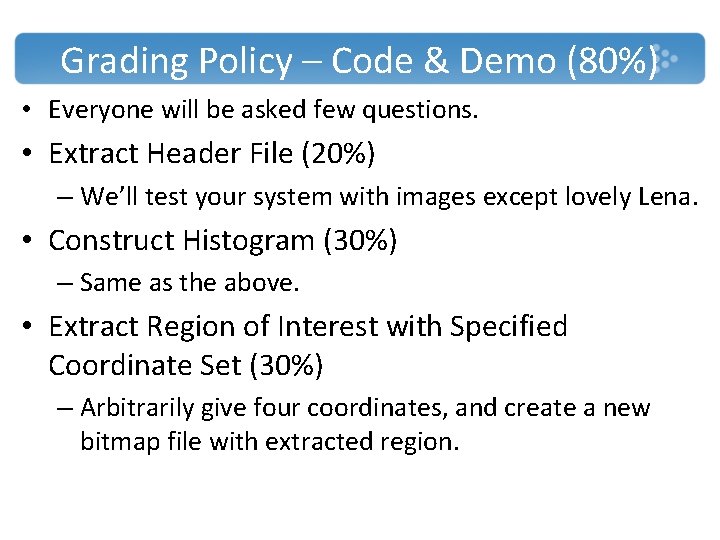 Grading Policy – Code & Demo (80%)

• Everyone will be asked few questions.

• Extract Header File (20%)

– We'll test your system with images except lovely Lena.

• Construct Histogram (30%)

– Same as the above.

• Extract Region of Interest with Specified Coordinate Set (30%)

– Arbitrarily give four coordinates, and create a new bitmap file with extracted region.